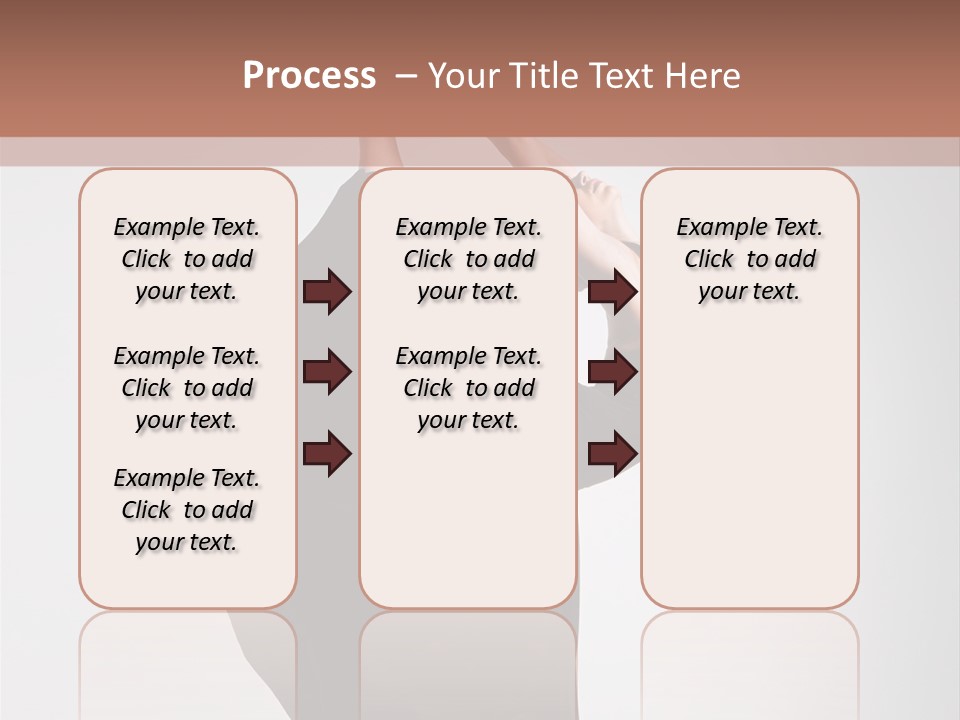 Process – Your Title Text Here

Example Text. Click to add your text.

Example Text. Click to add your text.

Example Text. Click to add your text.

Example Text. Click to add your text.

Example Text. Click to add your text.

Example Text. Click to add your text.